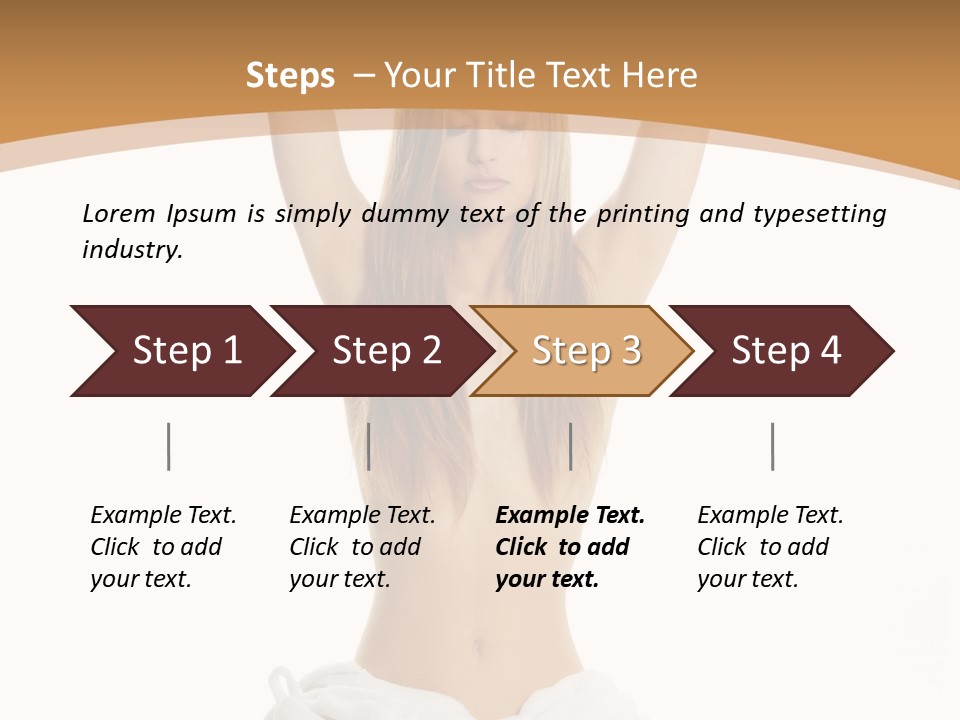 Steps – Your Title Text Here

Lorem Ipsum is simply dummy text of the printing and typesetting industry.

Step 1

Step 2

Step 3

Step 4

Example Text. Click to add your text.

Example Text. Click to add your text.

Example Text. Click to add your text.

Example Text. Click to add your text.